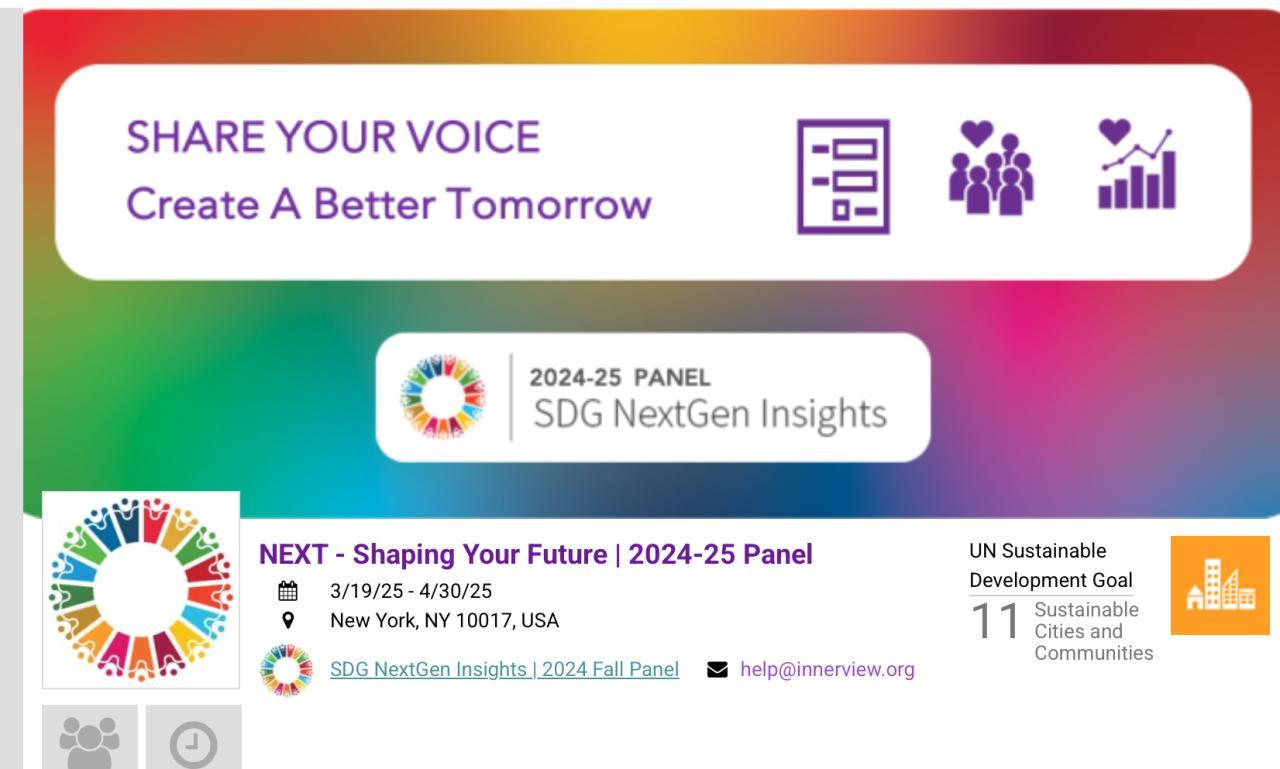 SHARE YOUR VOICE
Create A Better Tomorrow

2024-25 PANEL
SDG NextGen Insights

NEXT - Shaping Your Future | 2024-25 Panel
3/19/25 - 4/30/25
New York, NY 10017, USA
SDG NextGen Insights | 2024 Fall Panel
help@innerview.org

UN Sustainable Development Goal
11 Sustainable Cities and Communities